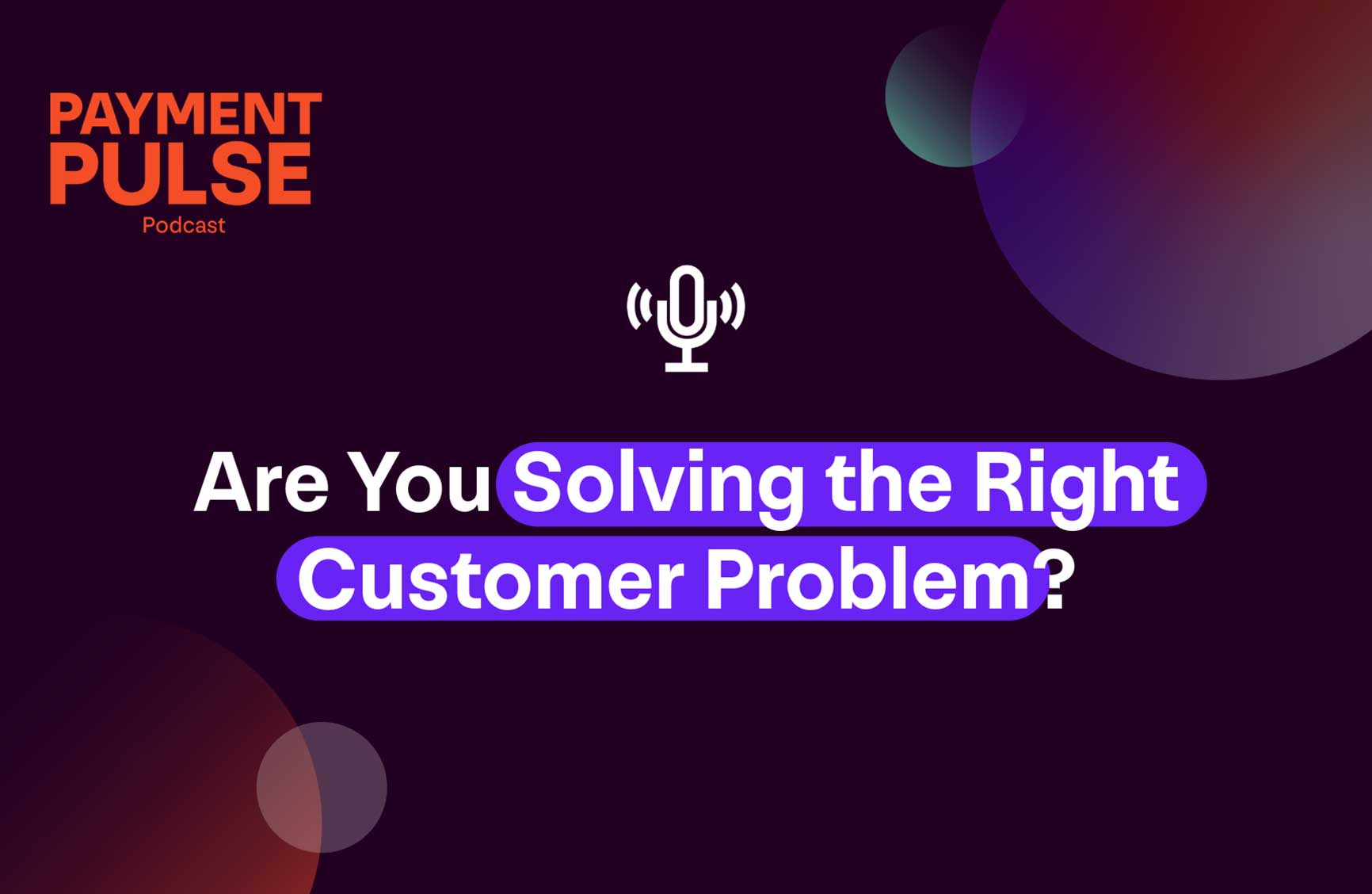 PAYMENT PULSE
Podcast

Are You Solving the Right Customer Problem?